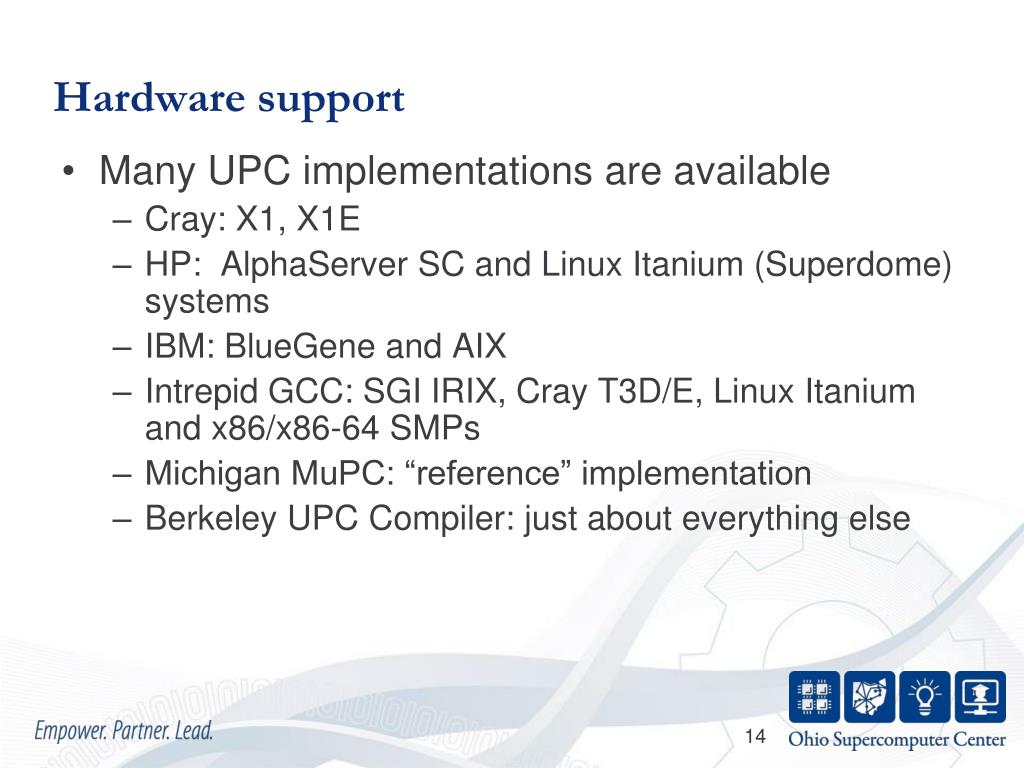 Hardware support

• Many UPC implementations are available
– Cray: X1, X1E
– HP: AlphaServer SC and Linux Itanium (Superdome) systems
– IBM: BlueGene and AIX
– Intrepid GCC: SGI IRIX, Cray T3D/E, Linux Itanium and x86/x86-64 SMPs
– Michigan MuPC: “reference” implementation
– Berkeley UPC Compiler: just about everything else

Empower. Partner. Lead.

14

Ohio Supercomputer Center